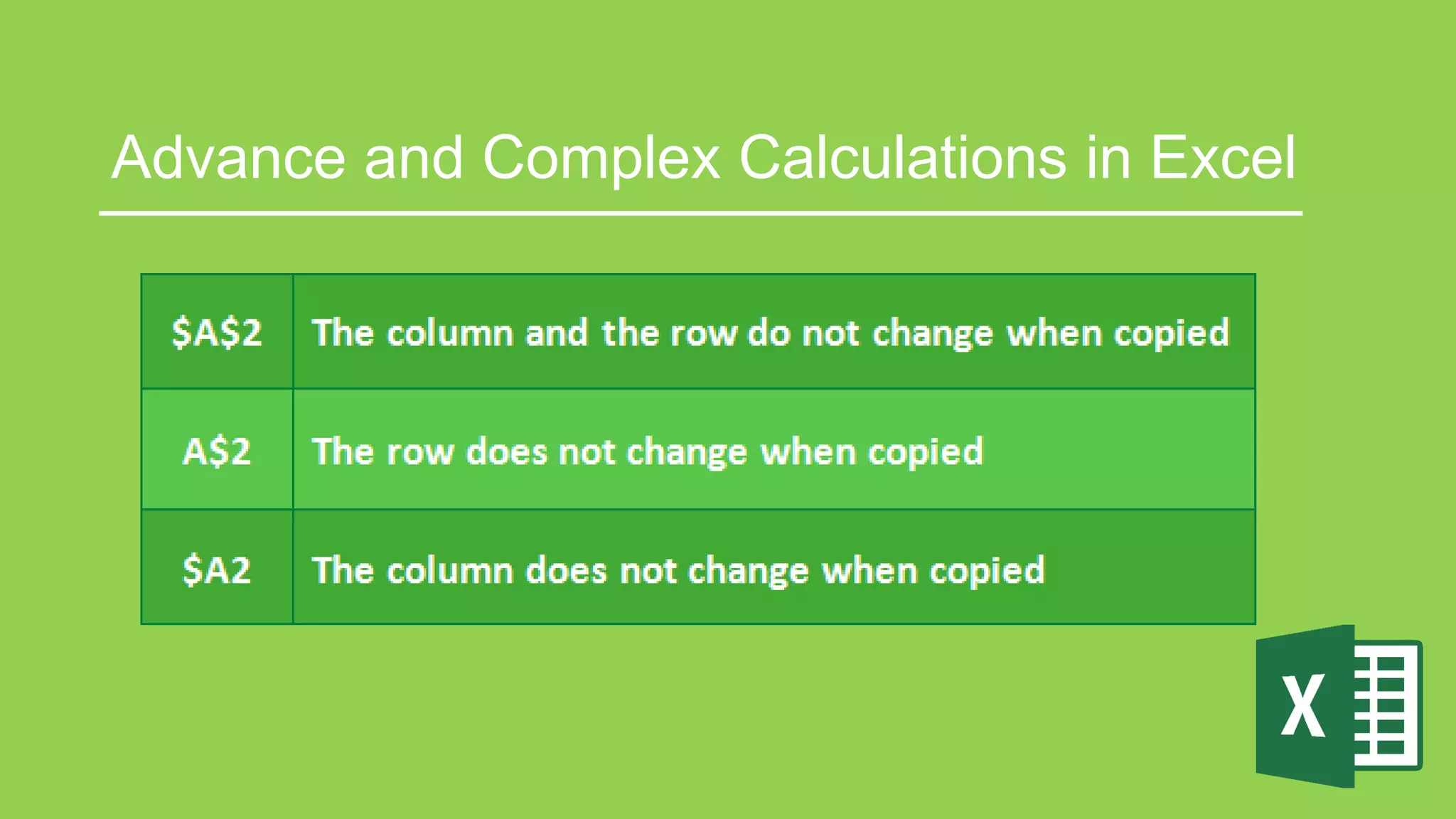 Advance and Complex Calculations in Excel

| \$A\$2 | The column and the row do not change when copied |
|---|---|
| A\$2 | The row does not change when copied |
| \$A2 | The column does not change when copied |

X